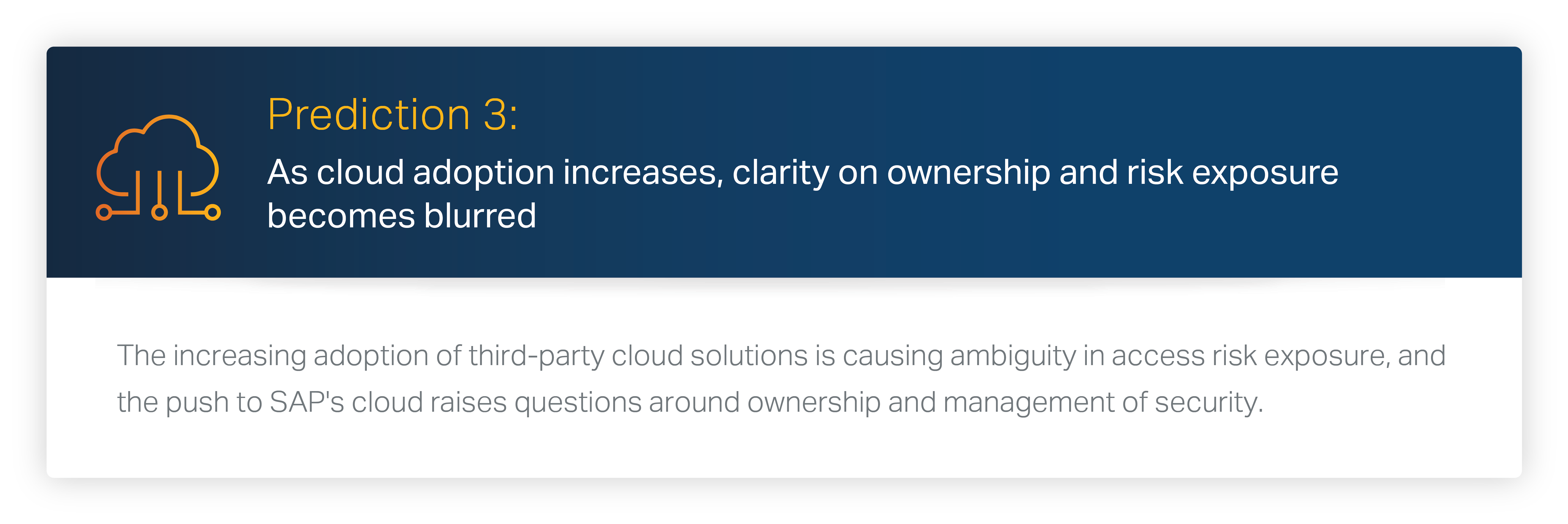 Prediction 3:

As cloud adoption increases, clarity on ownership and risk exposure becomes blurred

The increasing adoption of third-party cloud solutions is causing ambiguity in access risk exposure, and the push to SAP's cloud raises questions around ownership and management of security.